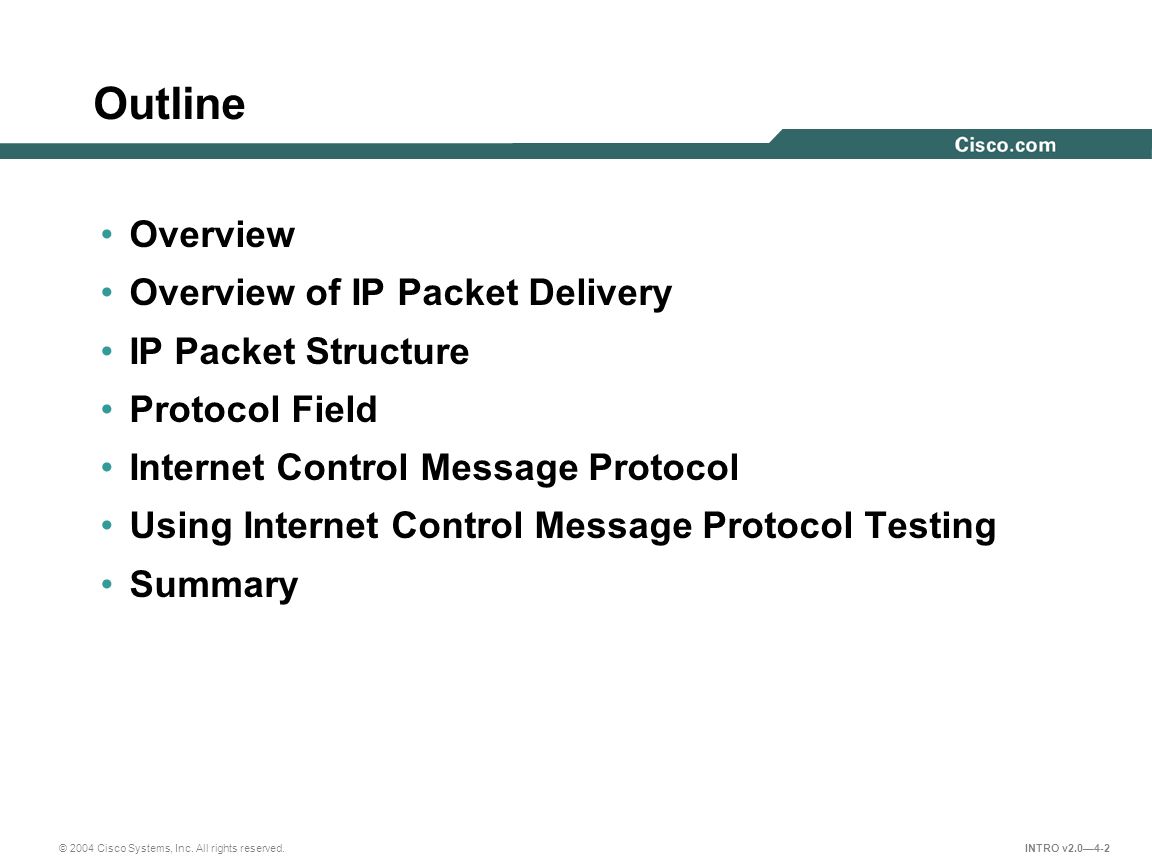 Outline

Cisco.com

• Overview
• Overview of IP Packet Delivery
• IP Packet Structure
• Protocol Field
• Internet Control Message Protocol
• Using Internet Control Message Protocol Testing
• Summary

© 2004 Cisco Systems, Inc. All rights reserved.

INTRO v2.0—4-2